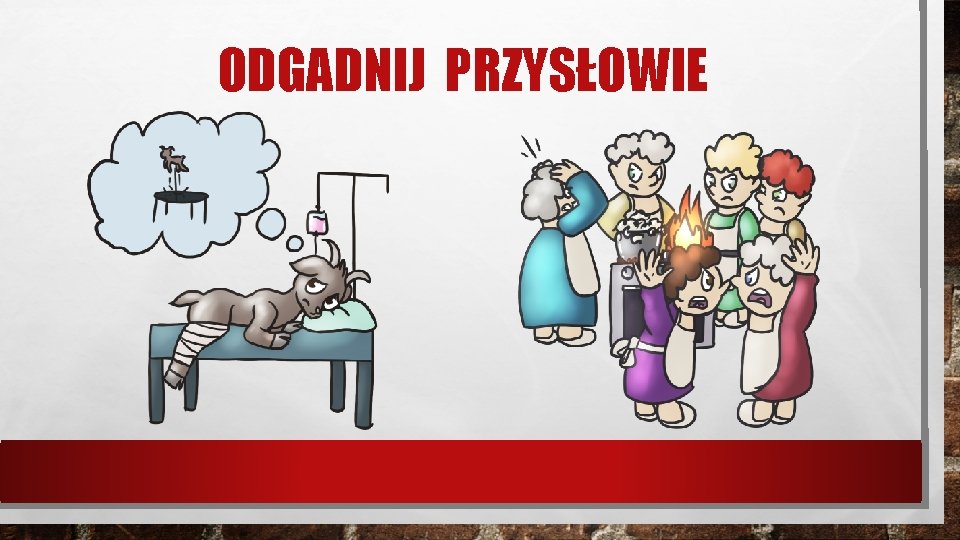 ODGADNIJ PRZYSŁOWIE